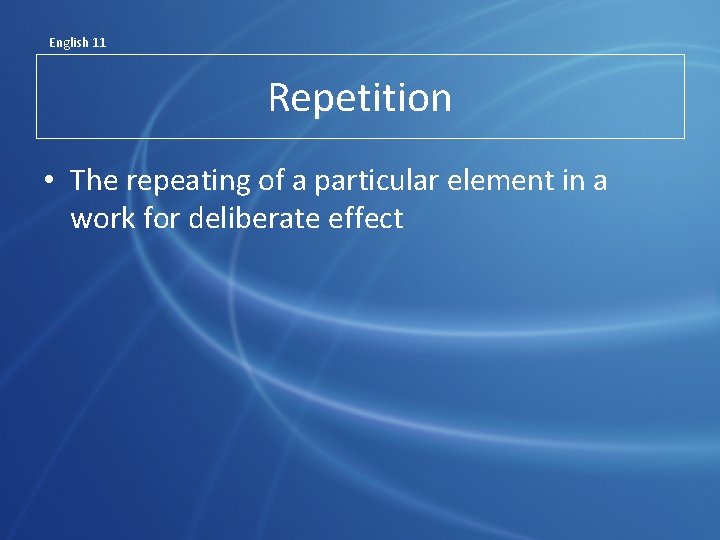 English 11

Repetition

• The repeating of a particular element in a work for deliberate effect